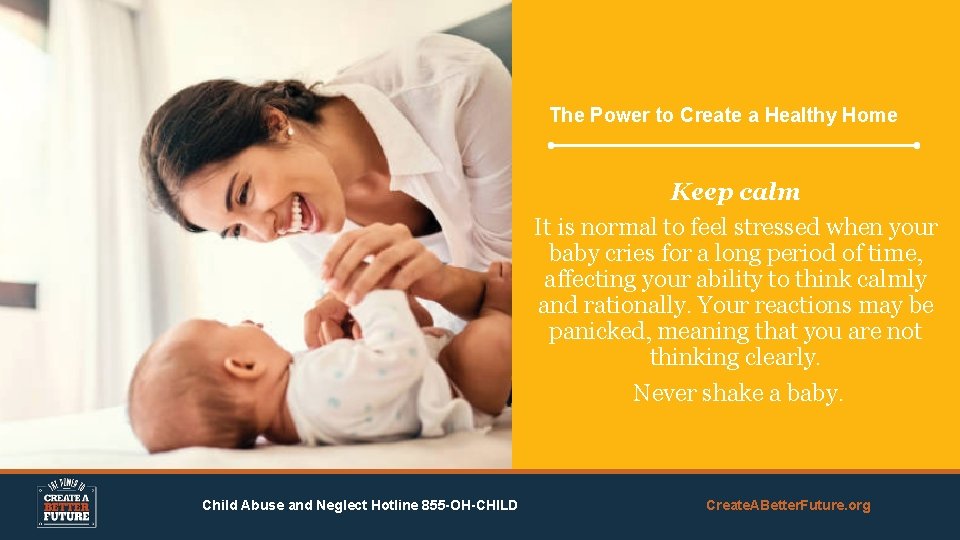 The Power to Create a Healthy Home

Keep calm

It is normal to feel stressed when your baby cries for a long period of time, affecting your ability to think calmly and rationally. Your reactions may be panicked, meaning that you are not thinking clearly.

Never shake a baby.

THE POWER TO CREATE A BETTER FUTURE

Child Abuse and Neglect Hotline 855-OH-CHILD

CreateABetterFuture.org